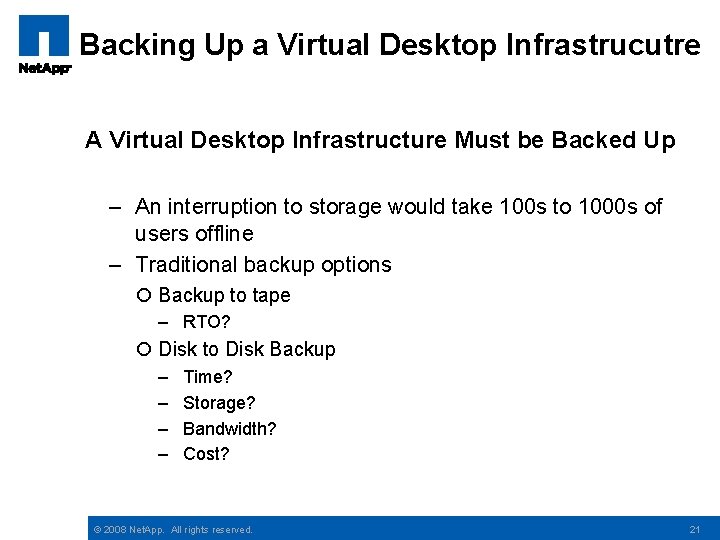 NetApp

Backing Up a Virtual Desktop Infrastrucutre

A Virtual Desktop Infrastructure Must be Backed Up

– An interruption to storage would take 100s to 1000s of users offline
– Traditional backup options
○ Backup to tape
– RTO?
○ Disk to Disk Backup
– Time?
– Storage?
– Bandwidth?
– Cost?

© 2008 NetApp. All rights reserved.

21